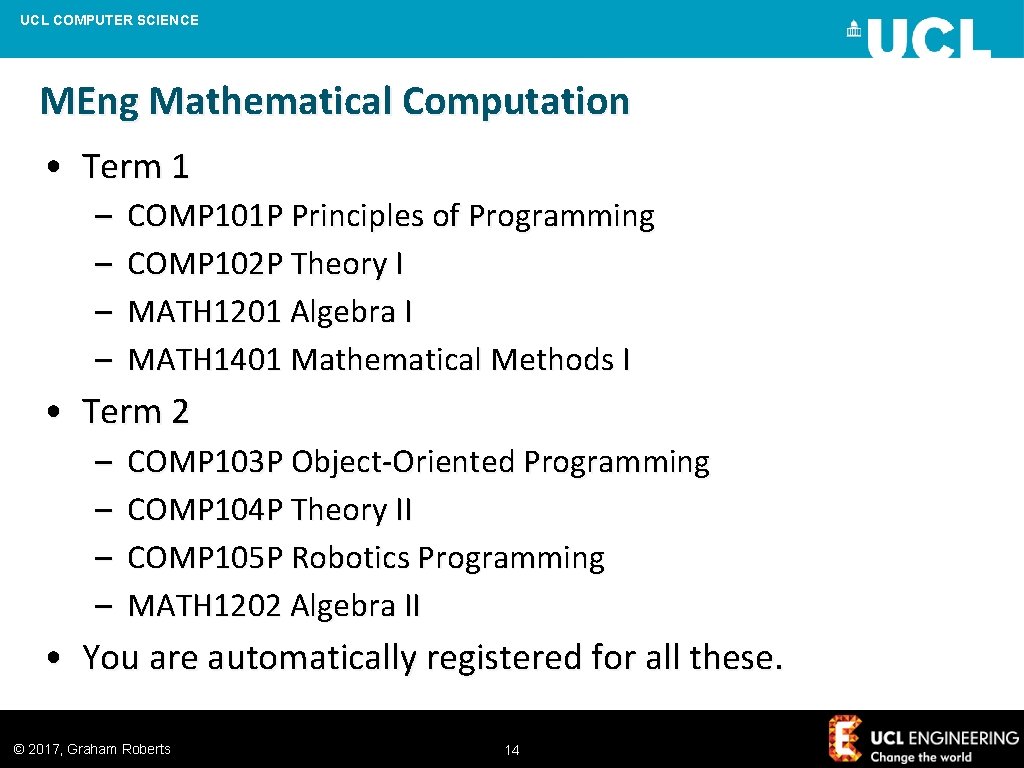 UCL COMPUTER SCIENCE

UCL

MEng Mathematical Computation

• Term 1
– COMP101P Principles of Programming
– COMP102P Theory I
– MATH1201 Algebra I
– MATH1401 Mathematical Methods I

• Term 2
– COMP103P Object-Oriented Programming
– COMP104P Theory II
– COMP105P Robotics Programming
– MATH1202 Algebra II

• You are automatically registered for all these.

© 2017, Graham Roberts

14

UCL ENGINEERING
Change the world